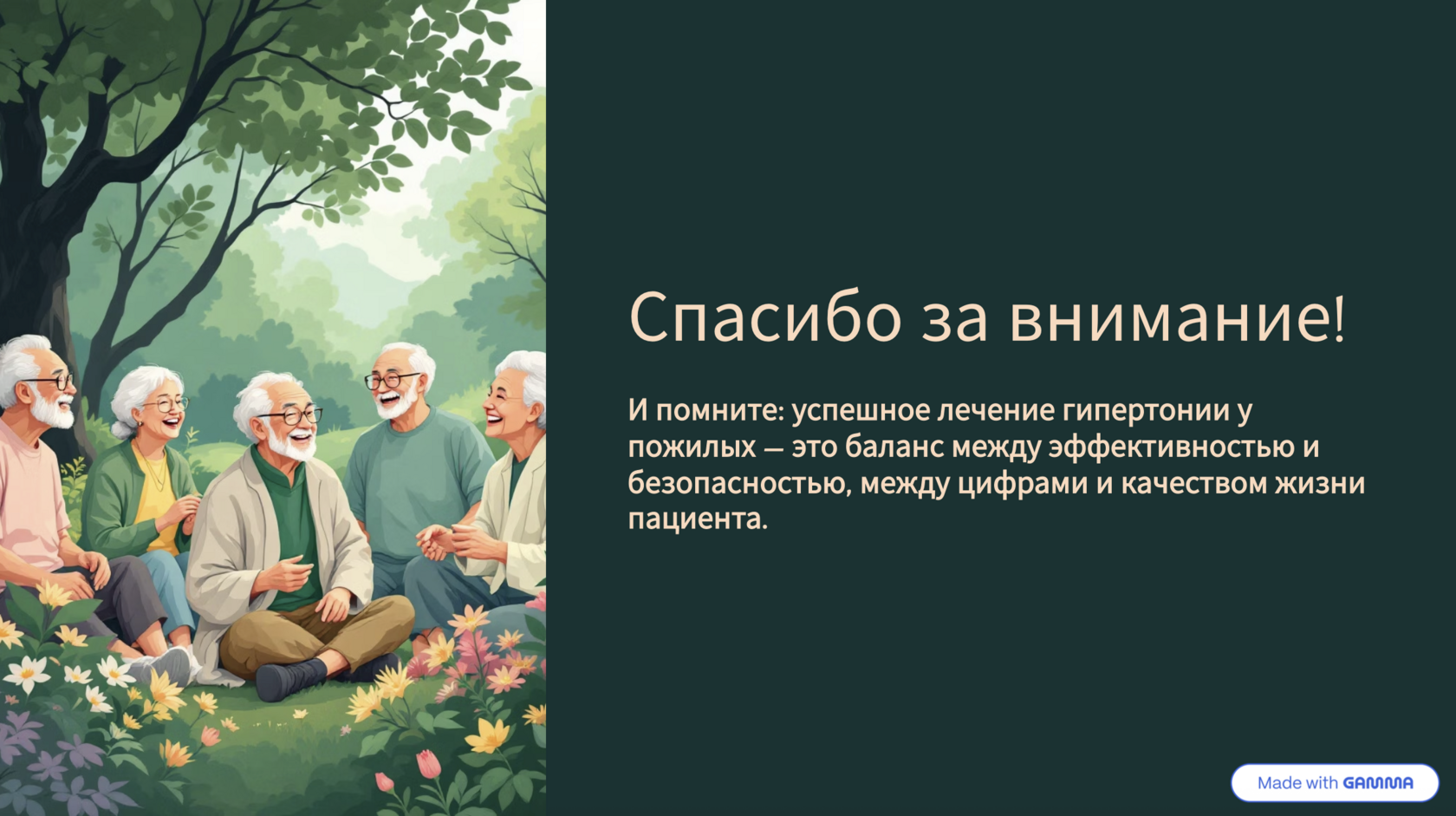 Спасибо за внимание!

И помните: успешное лечение гипертонии у пожилых — это баланс между эффективностью и безопасностью, между цифрами и качеством жизни пациента.

Made with GAMMA